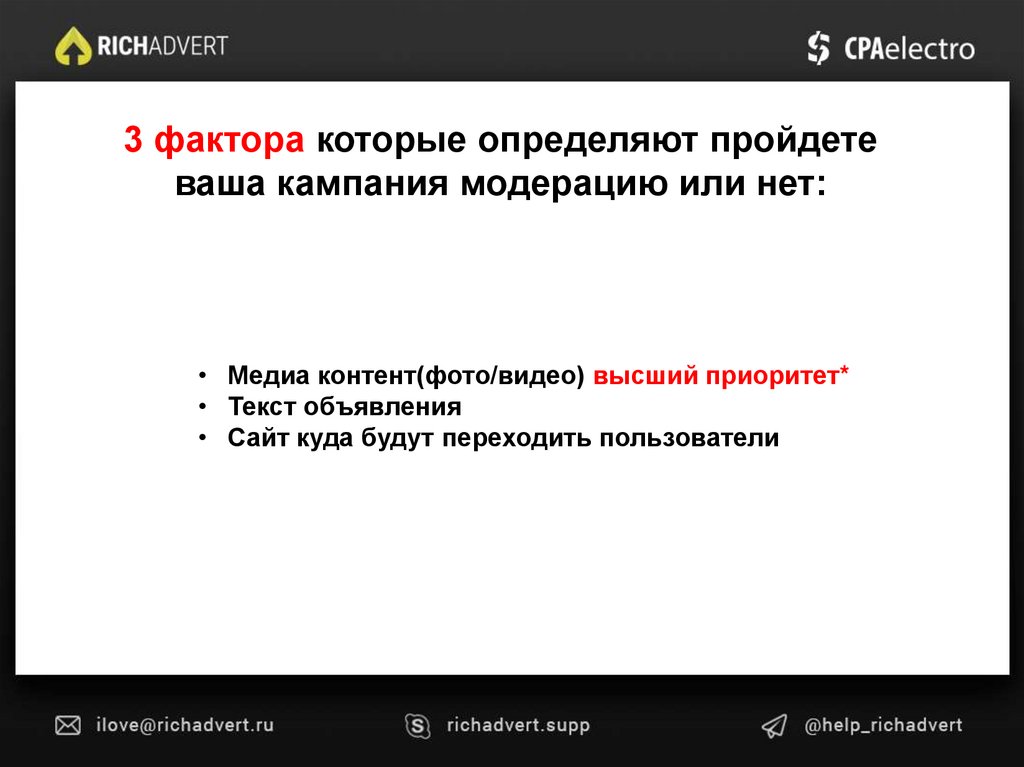 RICHADVERT

CPAelectro

3 фактора которые определяют пройдете ваша кампания модерацию или нет:

• Медиа контент(фото/видео) высший приоритет*
• Текст объявления
• Сайт куда будут переходить пользователи

ilove@richadvert.ru

richadvert.supp

@help_richadvert